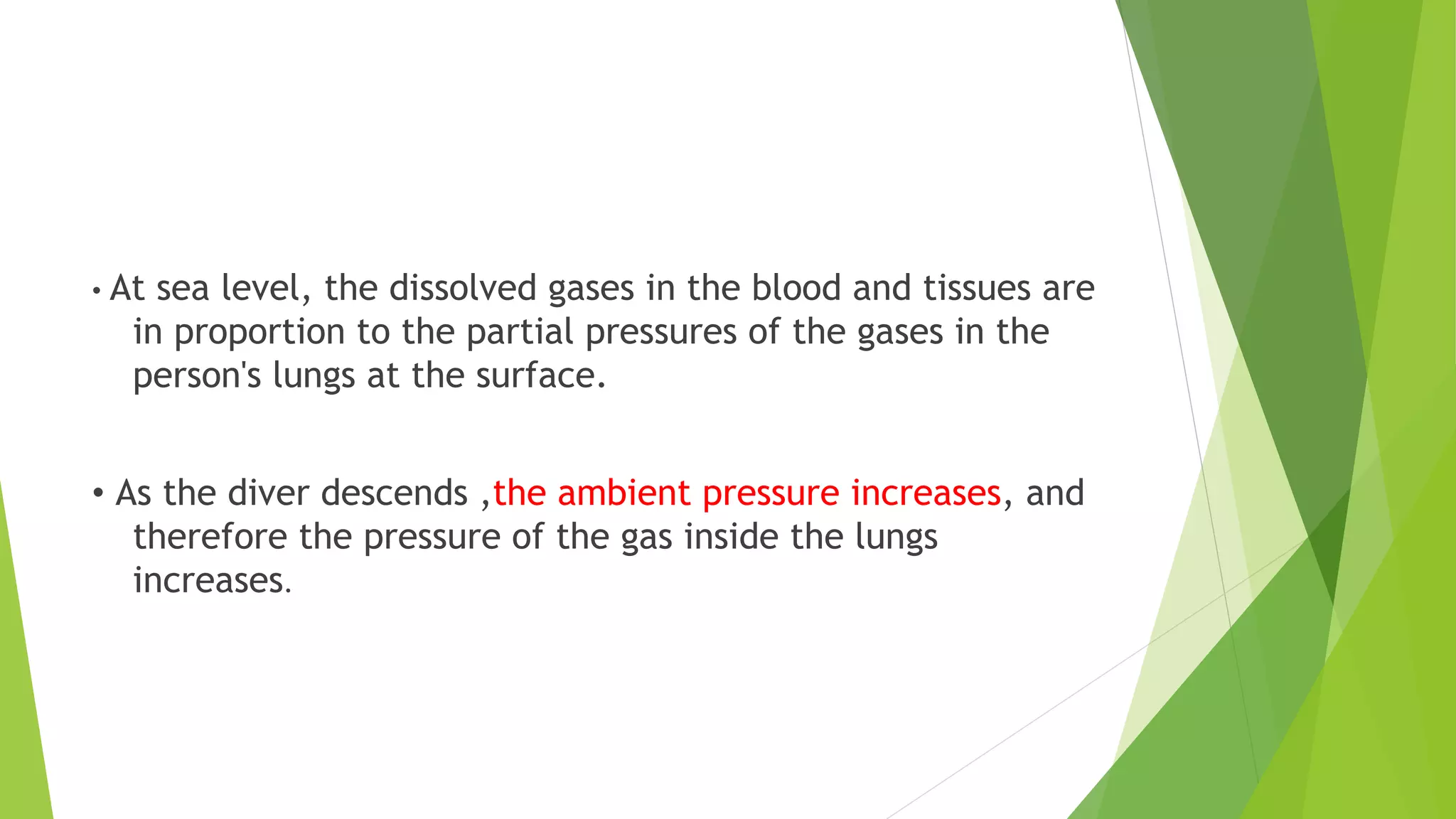 • At sea level, the dissolved gases in the blood and tissues are in proportion to the partial pressures of the gases in the person's lungs at the surface.

• As the diver descends ,the ambient pressure increases, and therefore the pressure of the gas inside the lungs increases.